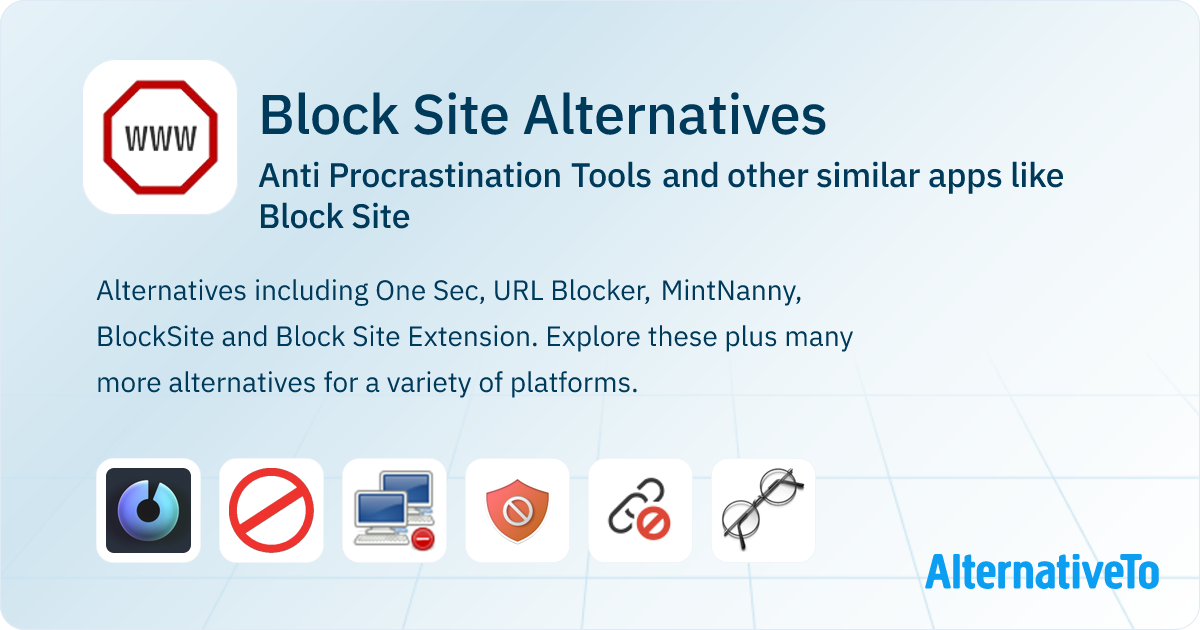 WWW

Block Site Alternatives

Anti Procrastination Tools and other similar apps like Block Site

Alternatives including One Sec, URL Blocker, MintNanny, BlockSite and Block Site Extension. Explore these plus many more alternatives for a variety of platforms.

AlternativeTo